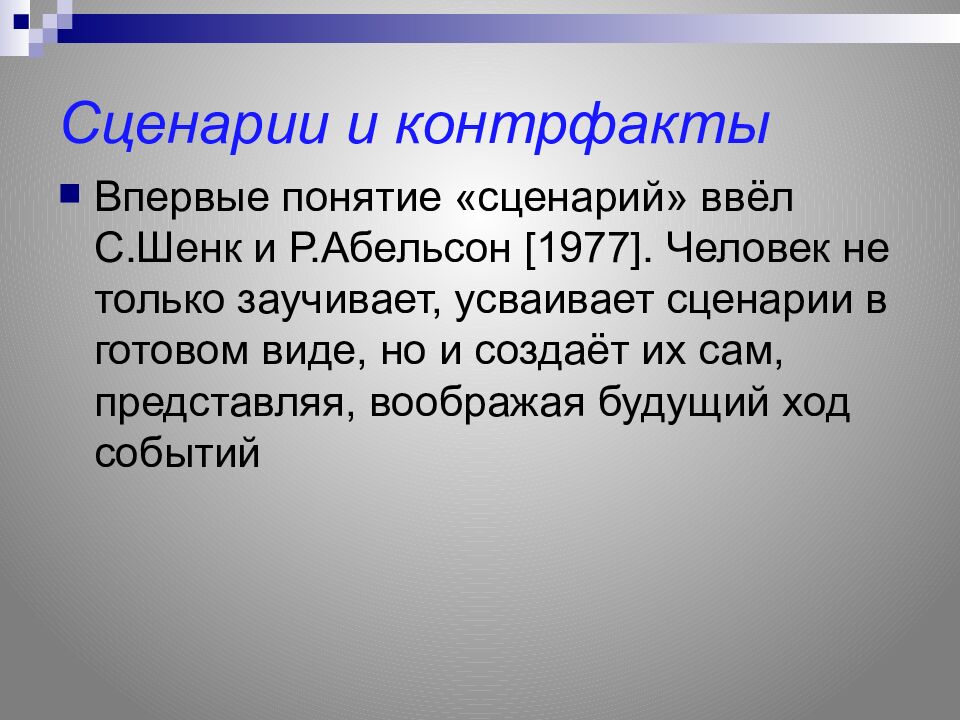 Сценарии и контрфакты

Впервые понятие «сценарий» ввёл С.Шенк и Р.Абельсон [1977]. Человек не только заучивает, усваивает сценарии в готовом виде, но и создаёт их сам, представляя, воображая будущий ход событий